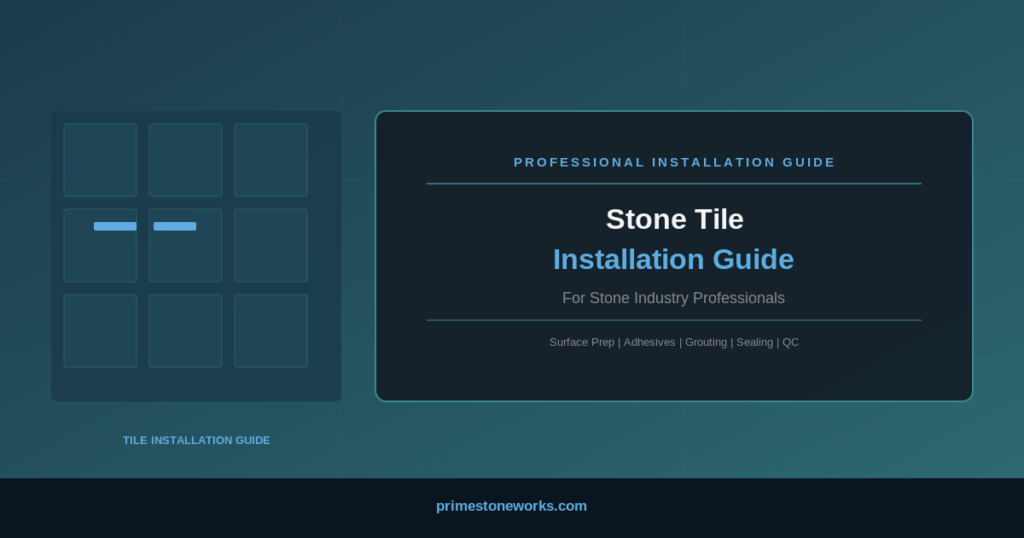 TILE INSTALLATION GUIDE

PROFESSIONAL INSTALLATION GUIDE

Stone Tile
Installation Guide

For Stone Industry Professionals

Surface Prep | Adhesives | Grouting | Sealing | QC

primestoneworks.com